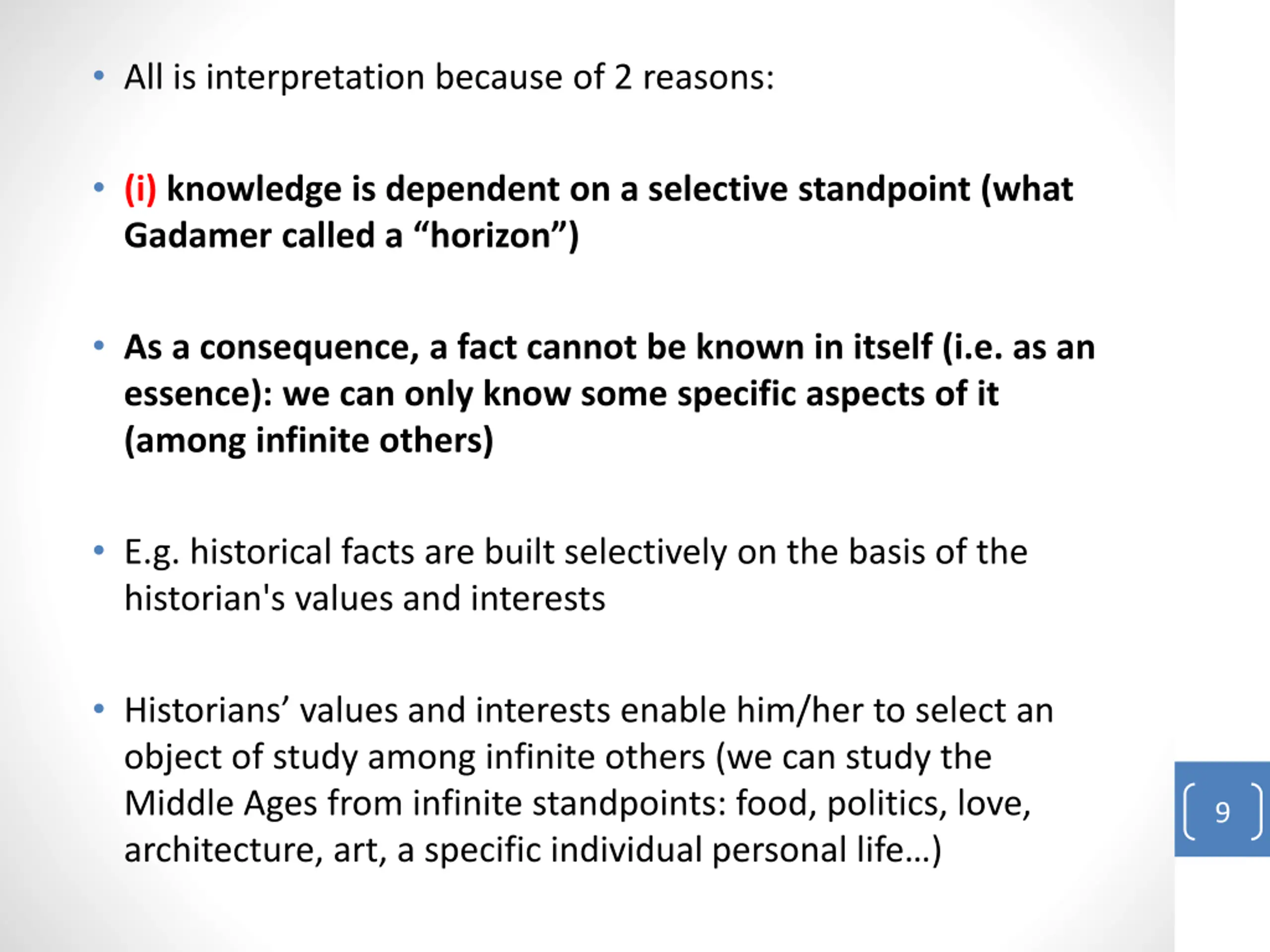 • All is interpretation because of 2 reasons:

• (i) knowledge is dependent on a selective standpoint (what Gadamer called a “horizon”)

• As a consequence, a fact cannot be known in itself (i.e. as an essence): we can only know some specific aspects of it (among infinite others)

• E.g. historical facts are built selectively on the basis of the historian's values and interests

• Historians’ values and interests enable him/her to select an object of study among infinite others (we can study the Middle Ages from infinite standpoints: food, politics, love, architecture, art, a specific individual personal life…)

9